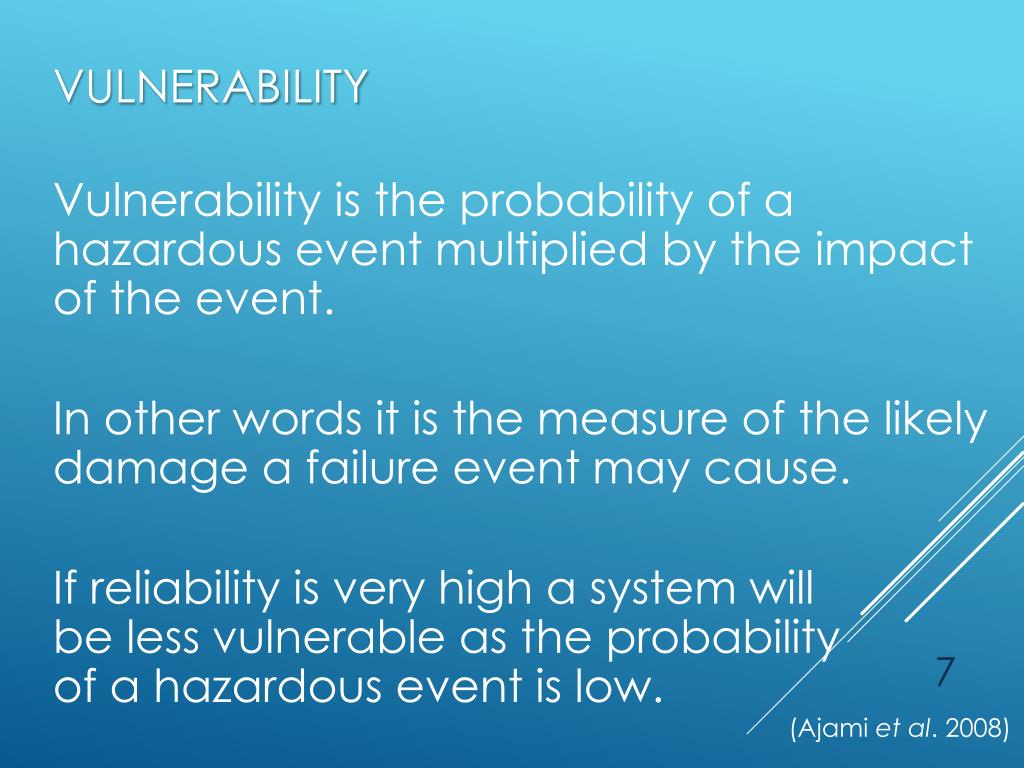 VULNERABILITY

Vulnerability is the probability of a hazardous event multiplied by the impact of the event.

In other words it is the measure of the likely damage a failure event may cause.

If reliability is very high a system will be less vulnerable as the probability of a hazardous event is low.

7

(Ajami et al. 2008)